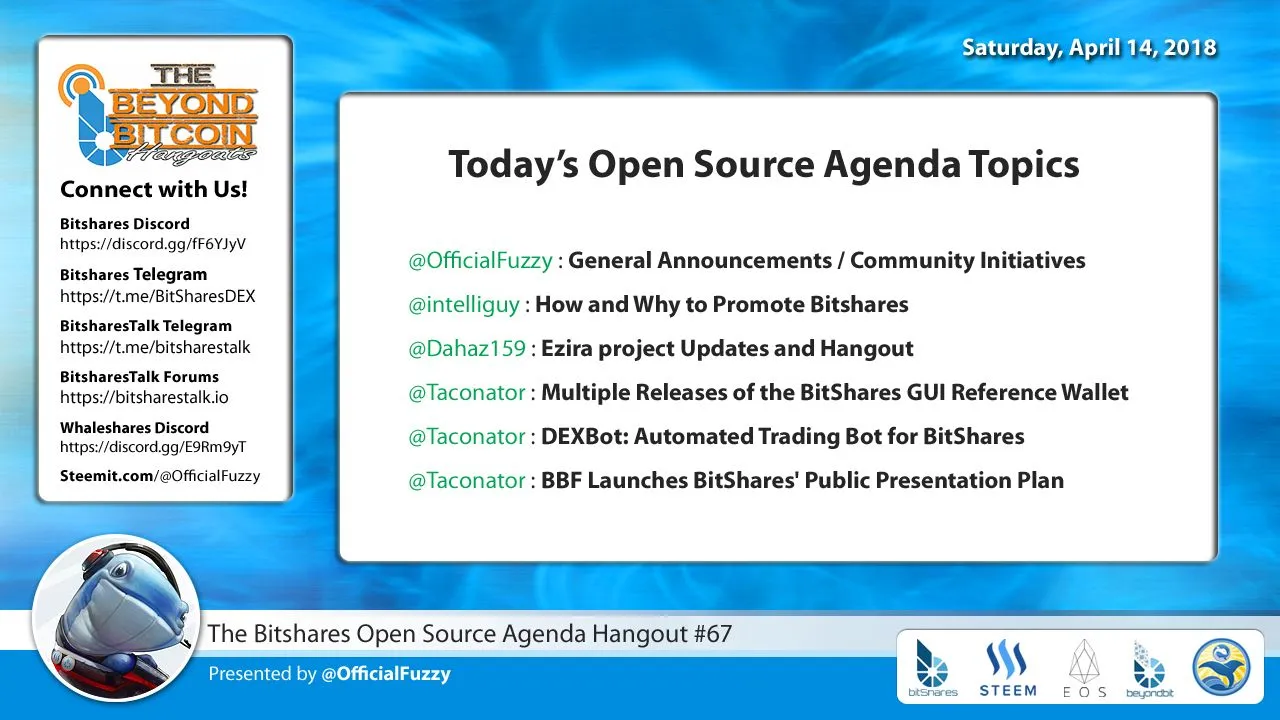 THE BEYOND BITCOIN Hangouts

Connect with Us!

Bitshares Discord
https://discord.gg/fF6YJyV

Bitshares Telegram
https://t.me/BitSharesDEX

BitsharesTalk Telegram
https://t.me/bitsharestalk

BitsharesTalk Forums
https://bitsharestalk.io

Whaleshares Discord
https://discord.gg/E9Rm9yT

Steemit.com/@OfficialFuzzy

Saturday, April 14, 2018

Today's Open Source Agenda Topics

@OfficialFuzzy : General Announcements / Community Initiatives

@intelliguy : How and Why to Promote Bitshares

@Dahaz159 : Ezira project Updates and Hangout

@Taconator : Multiple Releases of the BitShares GUI Reference Wallet

@Taconator : DEXBot: Automated Trading Bot for BitShares

@Taconator : BBF Launches BitShares' Public Presentation Plan

The Bitshares Open Source Agenda Hangout #67

Presented by @OfficialFuzzy

bitshares STEEM EOS beyondbit